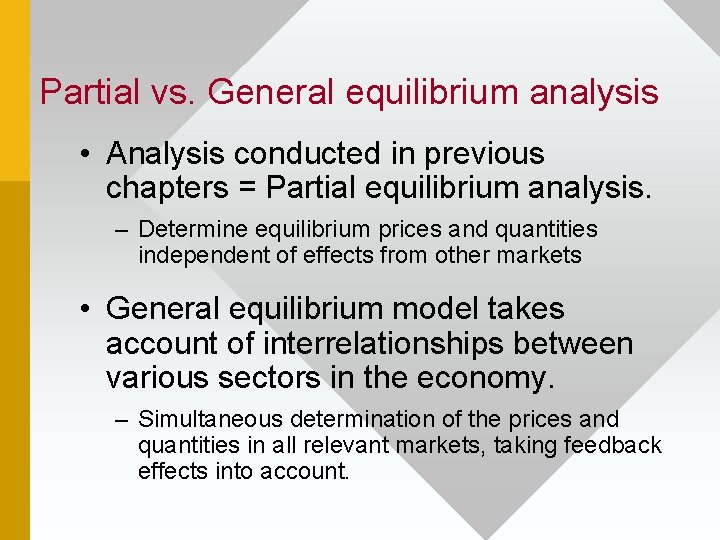 Partial vs. General equilibrium analysis

• Analysis conducted in previous chapters = Partial equilibrium analysis.

– Determine equilibrium prices and quantities independent of effects from other markets

• General equilibrium model takes account of interrelationships between various sectors in the economy.

– Simultaneous determination of the prices and quantities in all relevant markets, taking feedback effects into account.